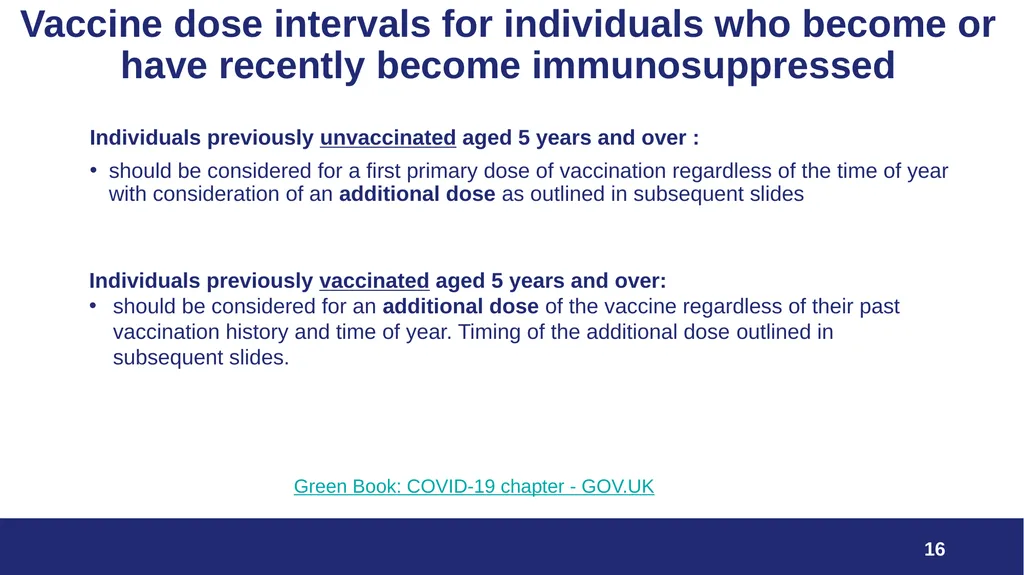 Vaccine dose intervals for individuals who become or have recently become immunosuppressed

Individuals previously unvaccinated aged 5 years and over :

• should be considered for a first primary dose of vaccination regardless of the time of year with consideration of an additional dose as outlined in subsequent slides

Individuals previously vaccinated aged 5 years and over:

• should be considered for an additional dose of the vaccine regardless of their past vaccination history and time of year. Timing of the additional dose outlined in subsequent slides.

Green Book: COVID-19 chapter - GOV.UK

16